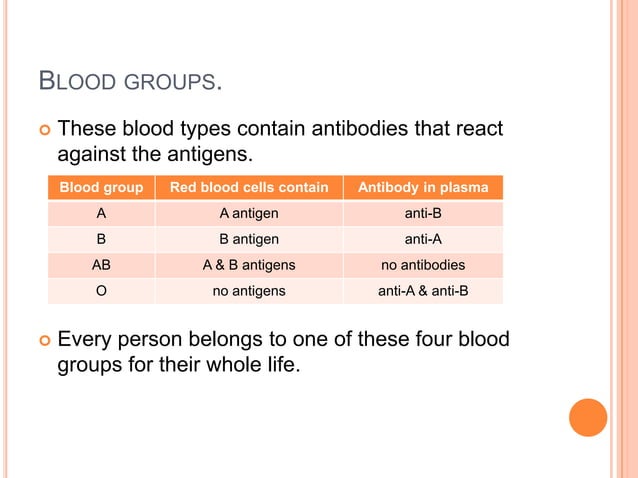 BLOOD GROUPS.

These blood types contain antibodies that react against the antigens.

| Blood group | Red blood cells contain | Antibody in plasma |
|---|---|---|
| A | A antigen | anti-B |
| B | B antigen | anti-A |
| AB | A & B antigens | no antibodies |
| O | no antigens | anti-A & anti-B |

Every person belongs to one of these four blood groups for their whole life.